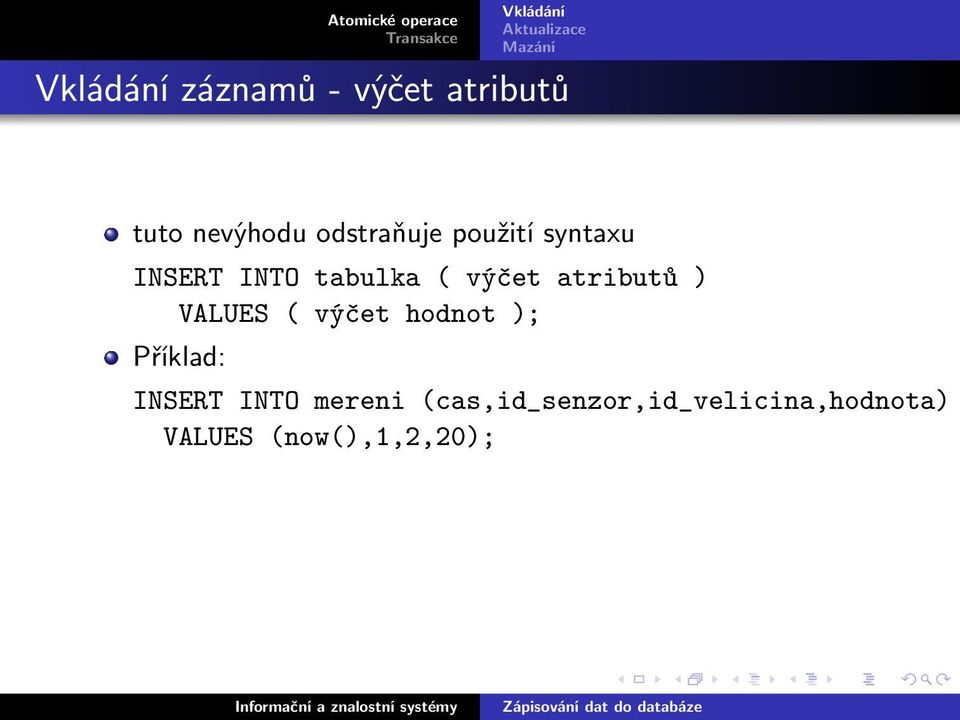 Atomické operace
Transakce

Vkládání
Aktualizace
Mazání

Vkládání záznamů - výčet atributů

tuto nevýhodu odstraňuje použití syntaxu

INSERT INTO tabulka ( výčet atributů )
VALUES ( výčet hodnot );

Příklad:

INSERT INTO mereni (cas,id_senzor,id_velicina,hodnota)
VALUES (now(),1,2,20);

Informační a znalostní systémy

Zápisování dat do databáze